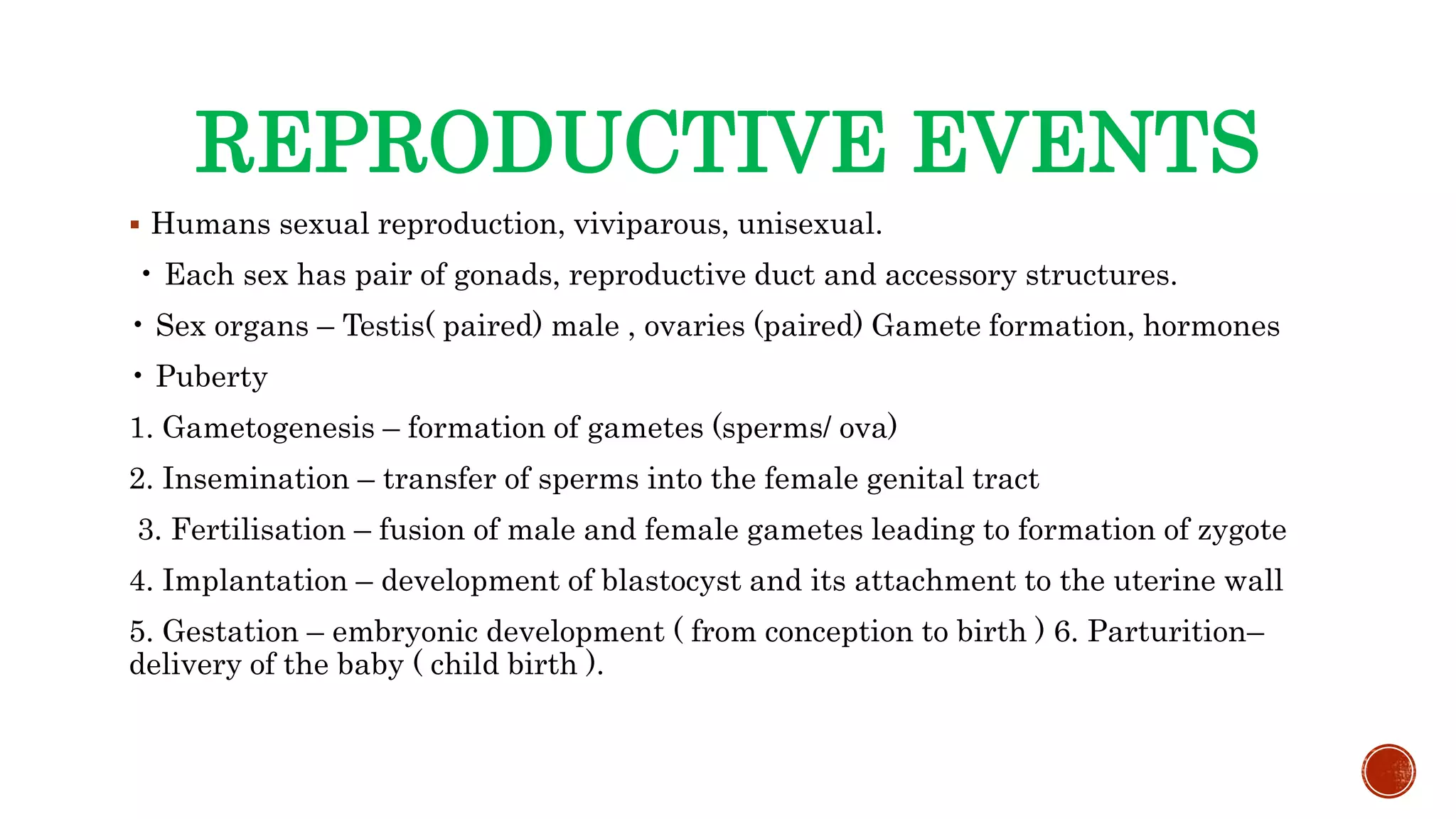 REPRODUCTIVE EVENTS

▪ Humans sexual reproduction, viviparous, unisexual.

• Each sex has pair of gonads, reproductive duct and accessory structures.

• Sex organs – Testis( paired) male , ovaries (paired) Gamete formation, hormones

• Puberty

1. Gametogenesis – formation of gametes (sperms/ ova)

2. Insemination – transfer of sperms into the female genital tract

3. Fertilisation – fusion of male and female gametes leading to formation of zygote

4. Implantation – development of blastocyst and its attachment to the uterine wall

5. Gestation – embryonic development ( from conception to birth ) 6. Parturition– delivery of the baby ( child birth ).